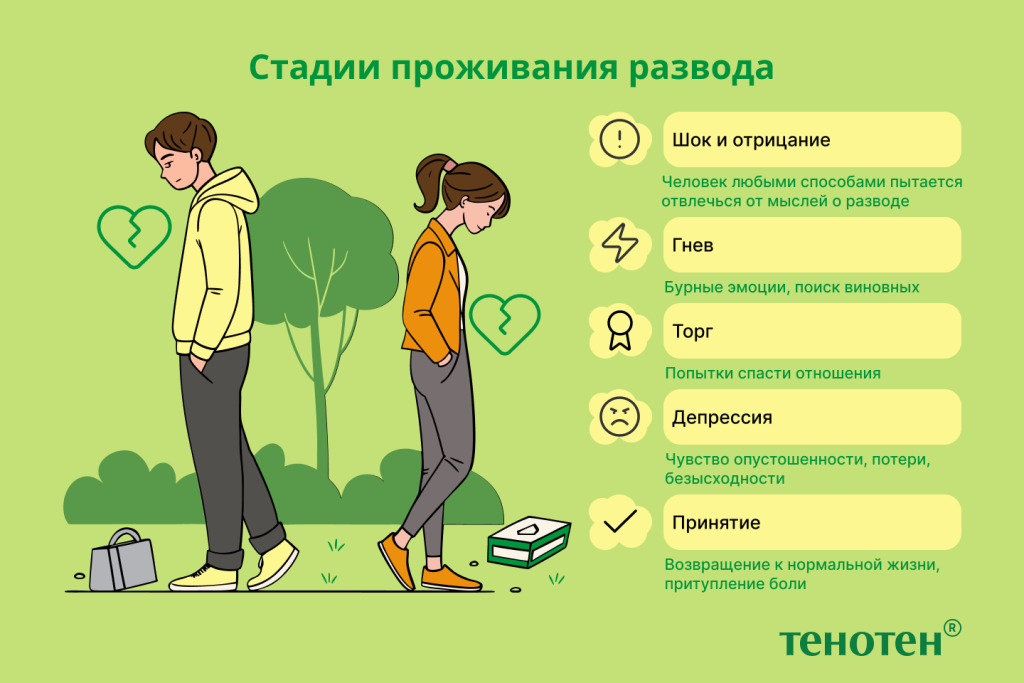 Стадии проживания развода

Шок и отрицание

Человек любыми способами пытается отвлечься от мыслей о разводе

Гнев

Бурные эмоции, поиск виновных

Торг

Попытки спасти отношения

Депрессия

Чувство опустошенности, потери, безысходности

Принятие

Возвращение к нормальной жизни, притупление боли

тенотен®